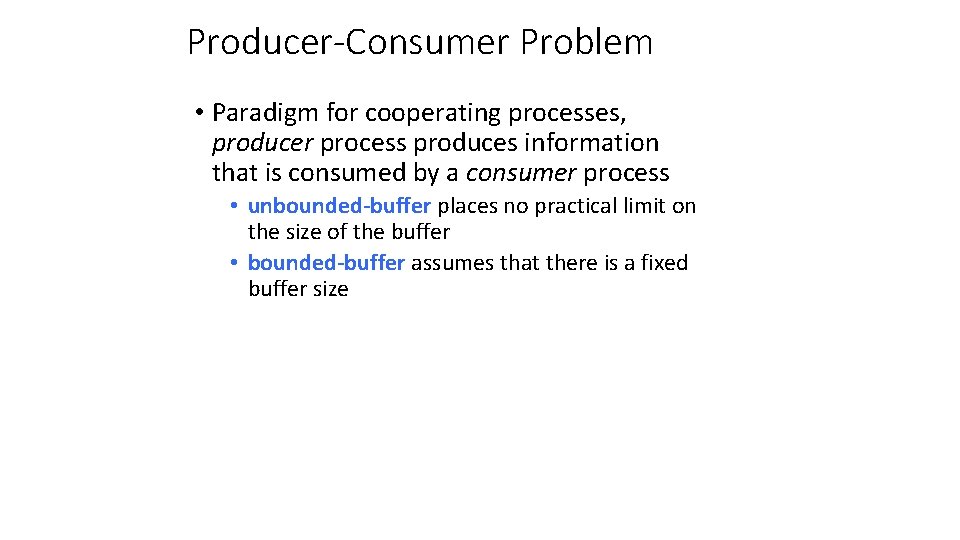 Producer-Consumer Problem

• Paradigm for cooperating processes, producer process produces information that is consumed by a consumer process
  • unbounded-buffer places no practical limit on the size of the buffer
  • bounded-buffer assumes that there is a fixed buffer size